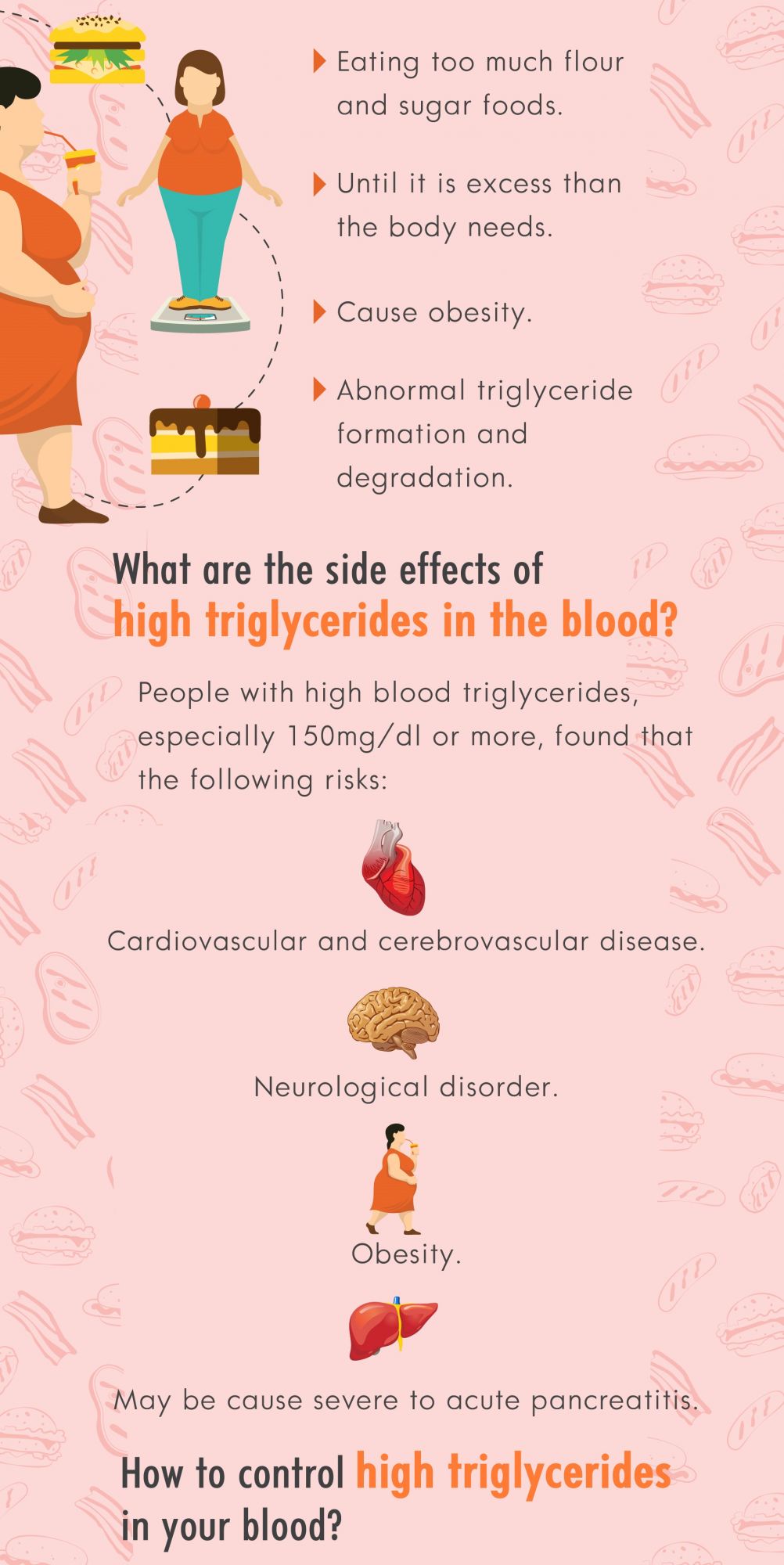 Eating too much flour and sugar foods.

Until it is excess than the body needs.

Cause obesity.

Abnormal triglyceride formation and degradation.

What are the side effects of high triglycerides in the blood?

People with high blood triglycerides, especially 150mg/dl or more, found that the following risks:

Cardiovascular and cerebrovascular disease.

Neurological disorder.

Obesity.

May be cause severe to acute pancreatitis.

How to control high triglycerides in your blood?